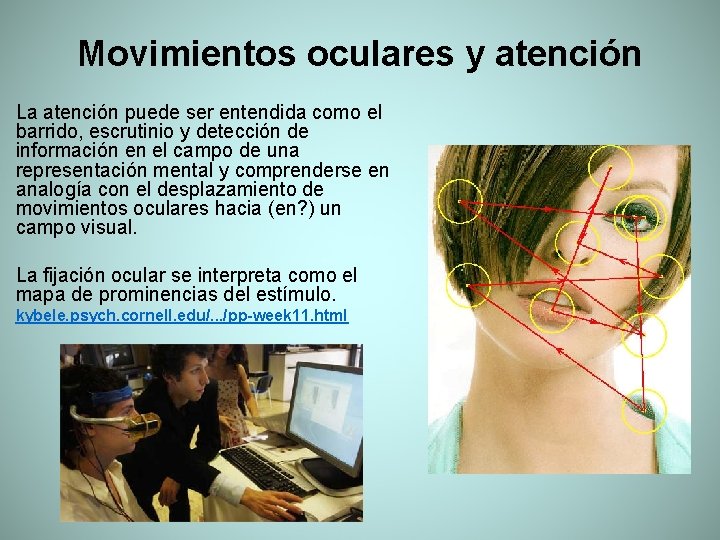 Movimientos oculares y atención

La atención puede ser entendida como el barrido, escrutinio y detección de información en el campo de una representación mental y comprenderse en analogía con el desplazamiento de movimientos oculares hacia (en?) un campo visual.

La fijación ocular se interpreta como el mapa de prominencias del estímulo.
kybele.psych.cornell.edu/.../pp-week11.html